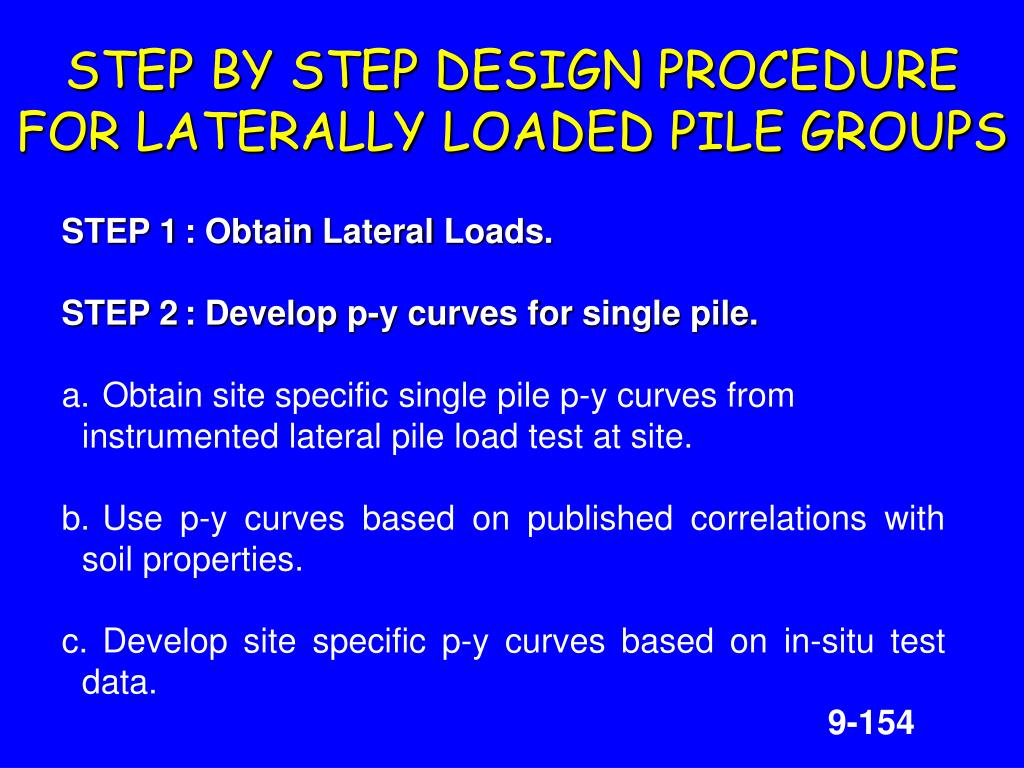 STEP BY STEP DESIGN PROCEDURE FOR LATERALLY LOADED PILE GROUPS

STEP 1 : Obtain Lateral Loads.

STEP 2 : Develop p-y curves for single pile.

a. Obtain site specific single pile p-y curves from instrumented lateral pile load test at site.

b. Use p-y curves based on published correlations with soil properties.

c. Develop site specific p-y curves based on in-situ test data.

9-154